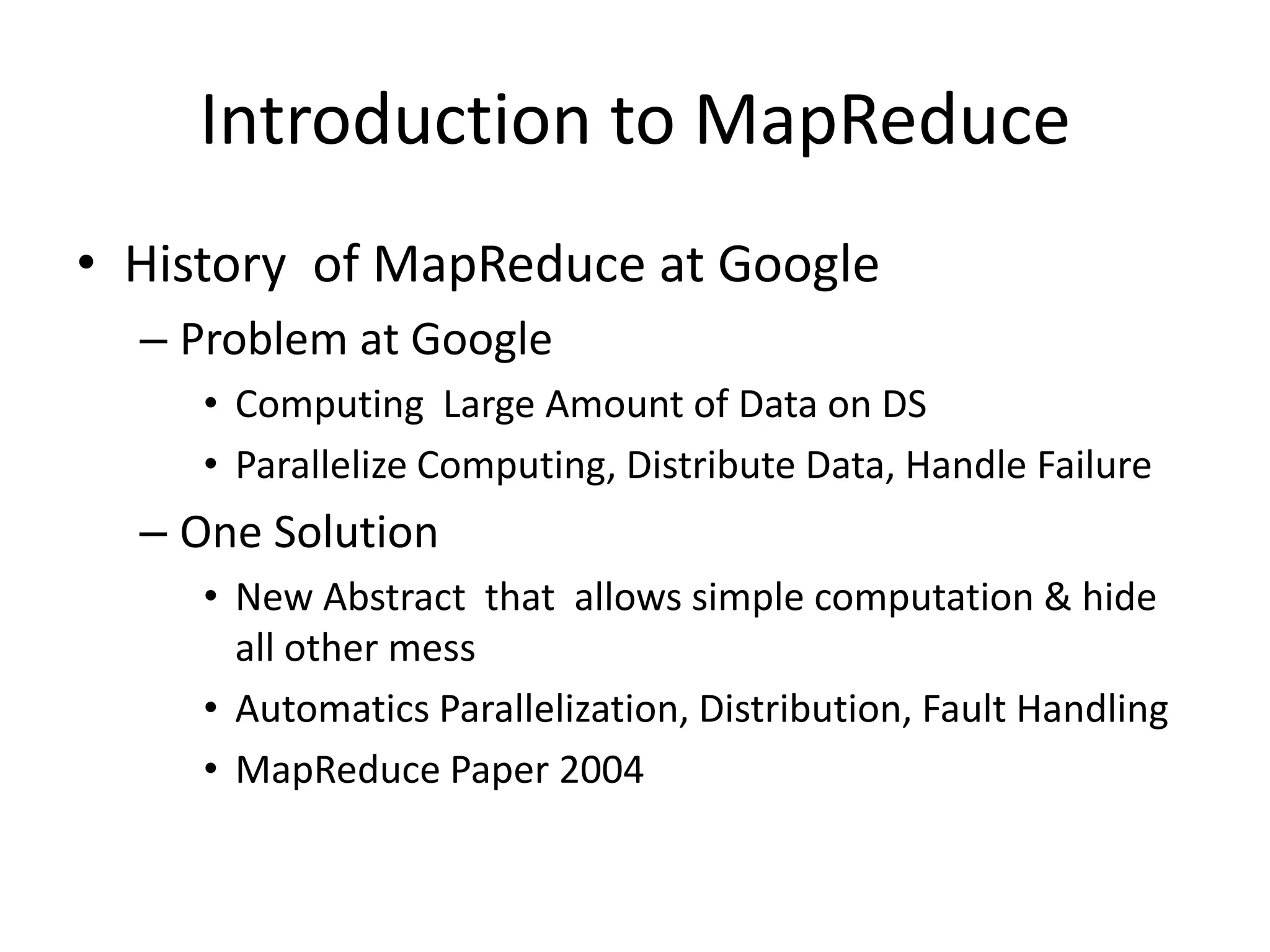 Introduction to MapReduce

• History of MapReduce at Google
  – Problem at Google
    • Computing Large Amount of Data on DS
    • Parallelize Computing, Distribute Data, Handle Failure
  – One Solution
    • New Abstract that allows simple computation & hide all other mess
    • Automatics Parallelization, Distribution, Fault Handling
    • MapReduce Paper 2004